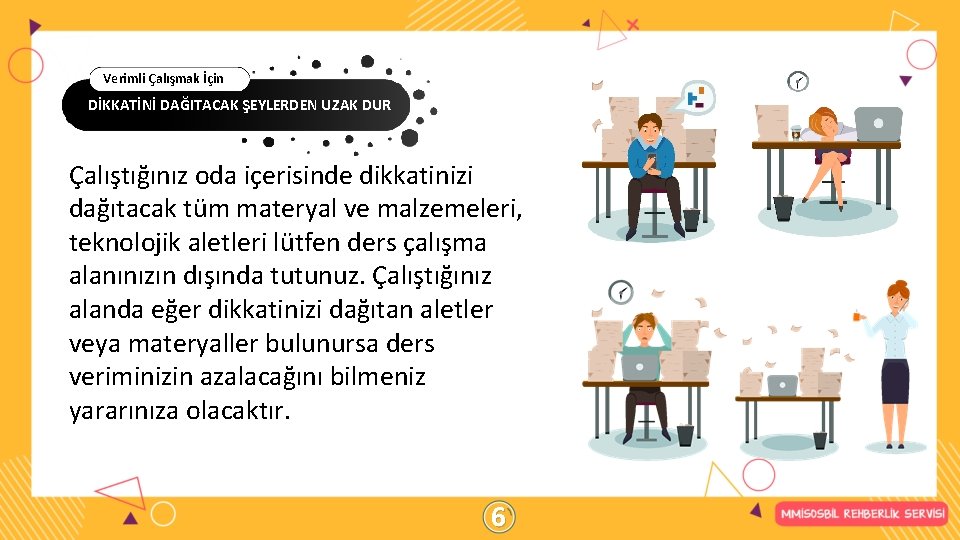 Verimli Çalışmak İçin

DİKKATİNİ DAĞITACAK ŞEYLERDEN UZAK DUR

Çalıştığınız oda içerisinde dikkatinizi dağıtacak tüm materyal ve malzemeleri, teknolojik aletleri lütfen ders çalışma alanınızın dışında tutunuz. Çalıştığınız alanda eğer dikkatinizi dağıtan aletler veya materyaller bulunursa ders veriminizin azalacağını bilmeniz yararınıza olacaktır.

6

MMİSOSBİL REHBERLİK SERVİSİ